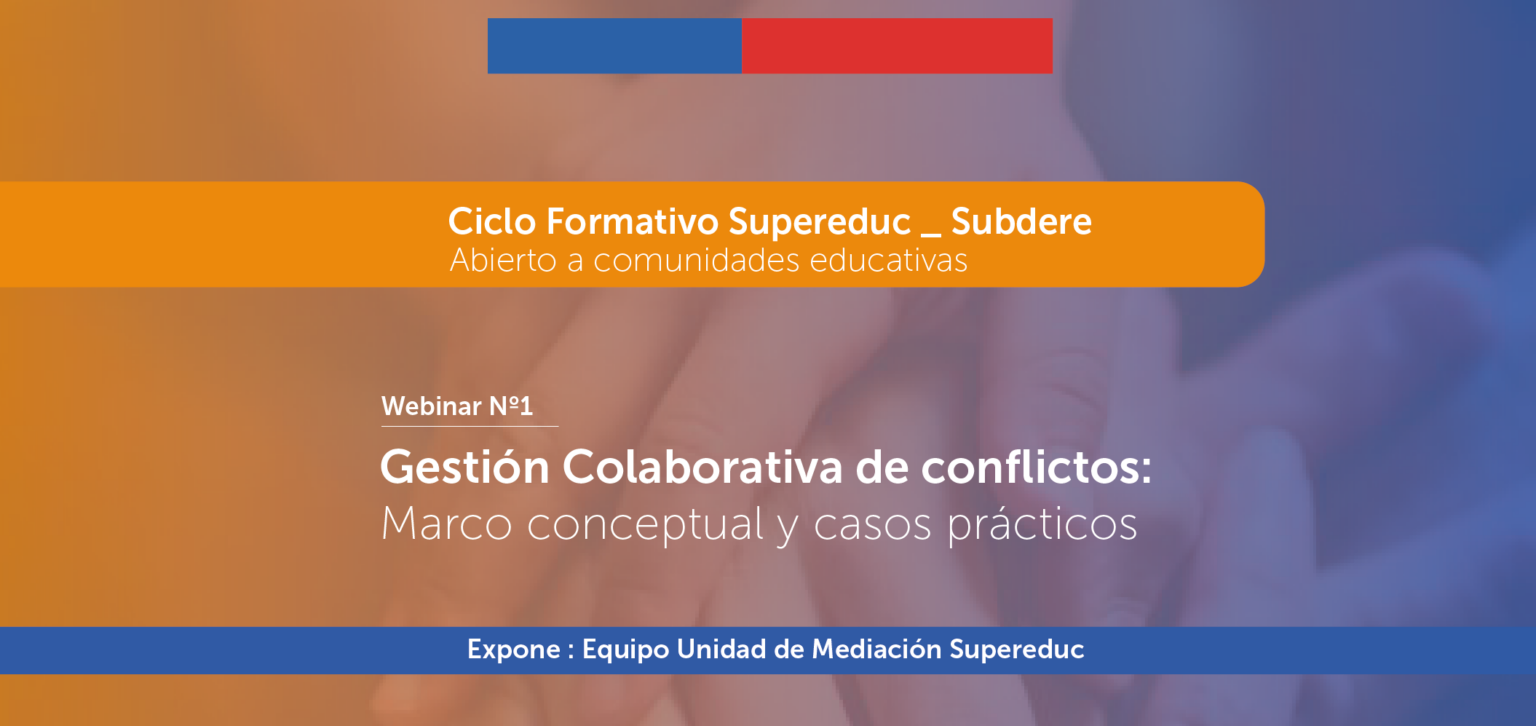 Ciclo Formativo Supereduc _ Subdere
Abierto a comunidades educativas

Webinar Nº1

Gestión Colaborativa de conflictos:
Marco conceptual y casos prácticos

Expone : Equipo Unidad de Mediación Supereduc